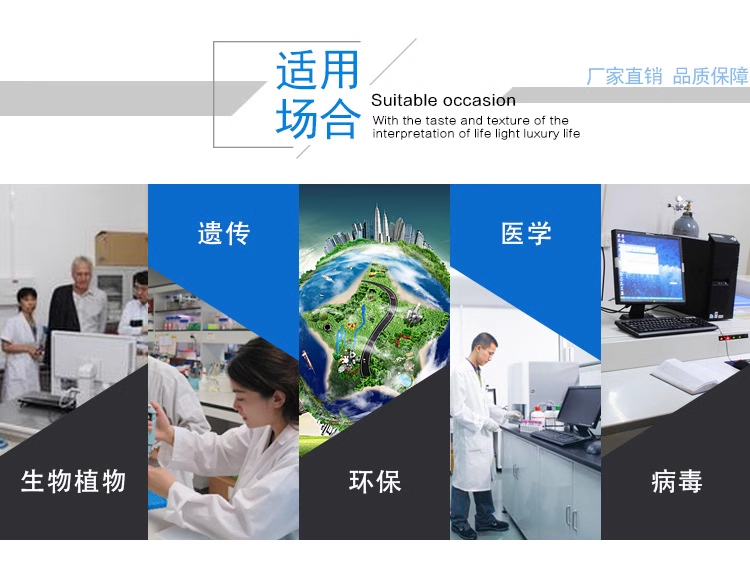 适用场合

Suitable occasion

With the taste and texture of the interpretation of life light luxury life

厂家直销 品质保障

遗传

医学

生物植物

环保

病毒